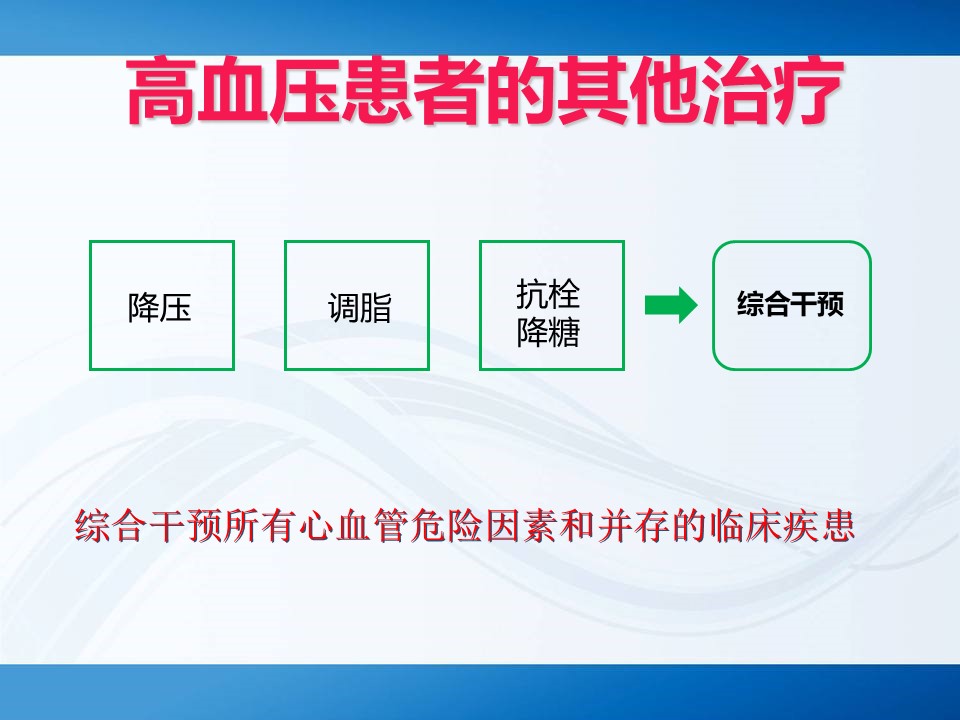 高血压患者的其他治疗

降压

调脂

抗栓
降糖

综合干预

综合干预所有心血管危险因素和并存的临床疾患